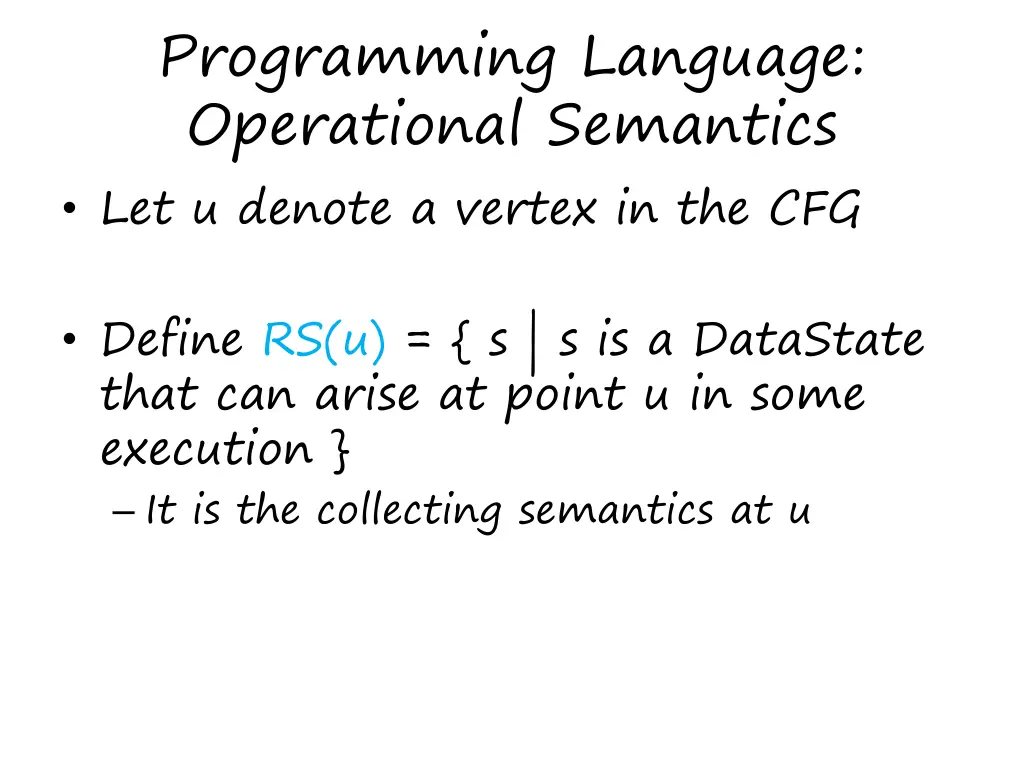 Programming Language: Operational Semantics

• Let u denote a vertex in the CFG

• Define RS(u) = { s | s is a DataState that can arise at point u in some execution }
– It is the collecting semantics at u